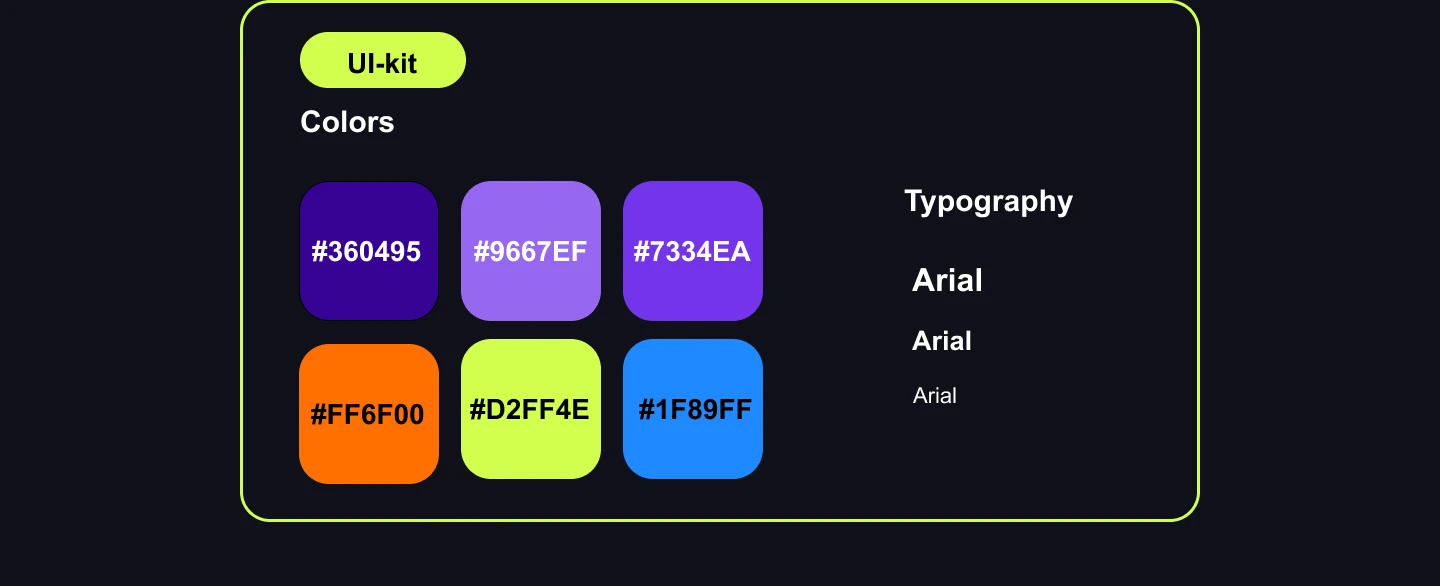 UI-kit

Colors

#360495 #9667EF #7334EA

#FF6F00 #D2FF4E #1F89FF

Typography

Arial

Arial

Arial